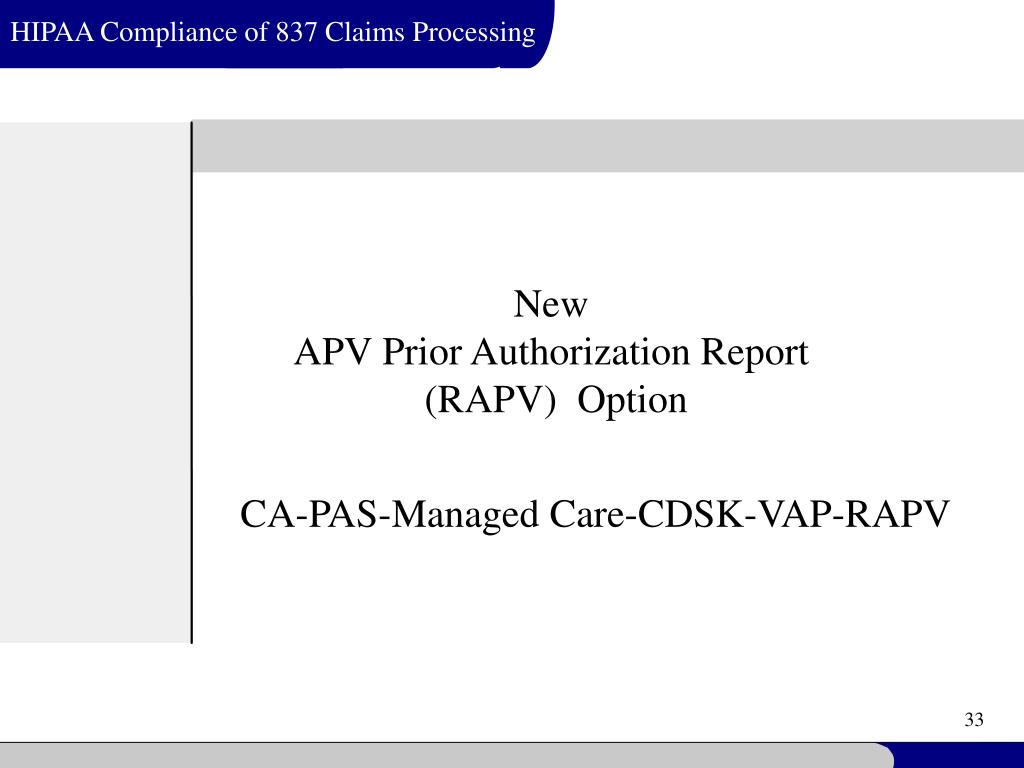 HIPAA Compliance of 837 Claims Processing

New
APV Prior Authorization Report
(RAPV) Option

CA-PAS-Managed Care-CDSK-VAP-RAPV

33